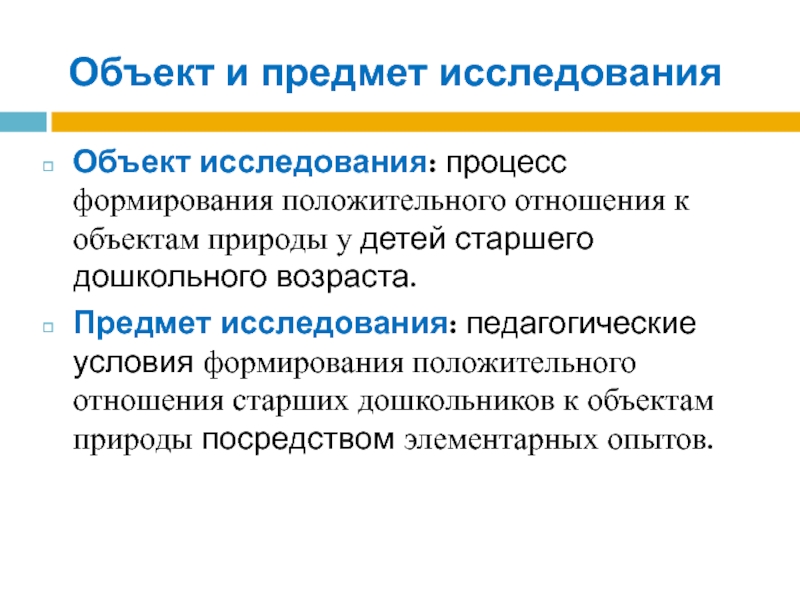 Объект и предмет исследования

Объект исследования: процесс формирования положительного отношения к объектам природы у детей старшего дошкольного возраста.

Предмет исследования: педагогические условия формирования положительного отношения старших дошкольников к объектам природы посредством элементарных опытов.